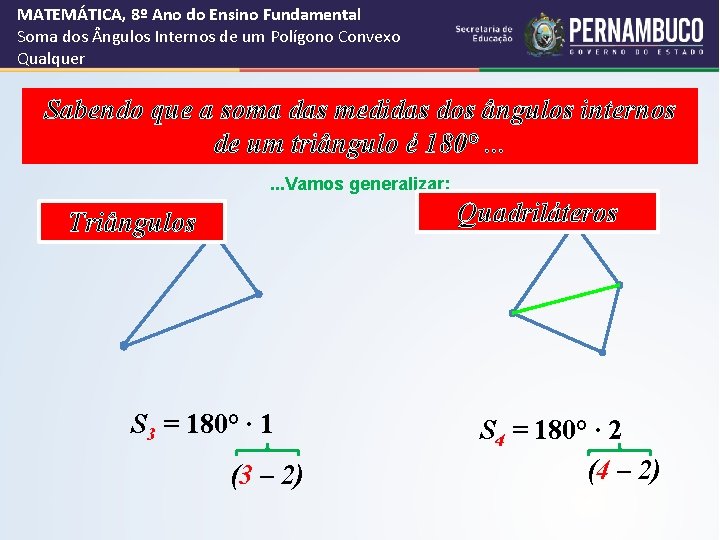 MATEMÁTICA, 8º Ano do Ensino Fundamental
Soma dos Ângulos Internos de um Polígono Convexo Qualquer

Secretaria de Educação
PERNAMBUCO
GOVERNO DO ESTADO

Sabendo que a soma das medidas dos ângulos internos de um triângulo é 180° ...

...Vamos generalizar:

Triângulos

Quadriláteros

$S_3 = 180° \cdot 1$
$(3 - 2)$

$S_4 = 180° \cdot 2$
$(4 - 2)$